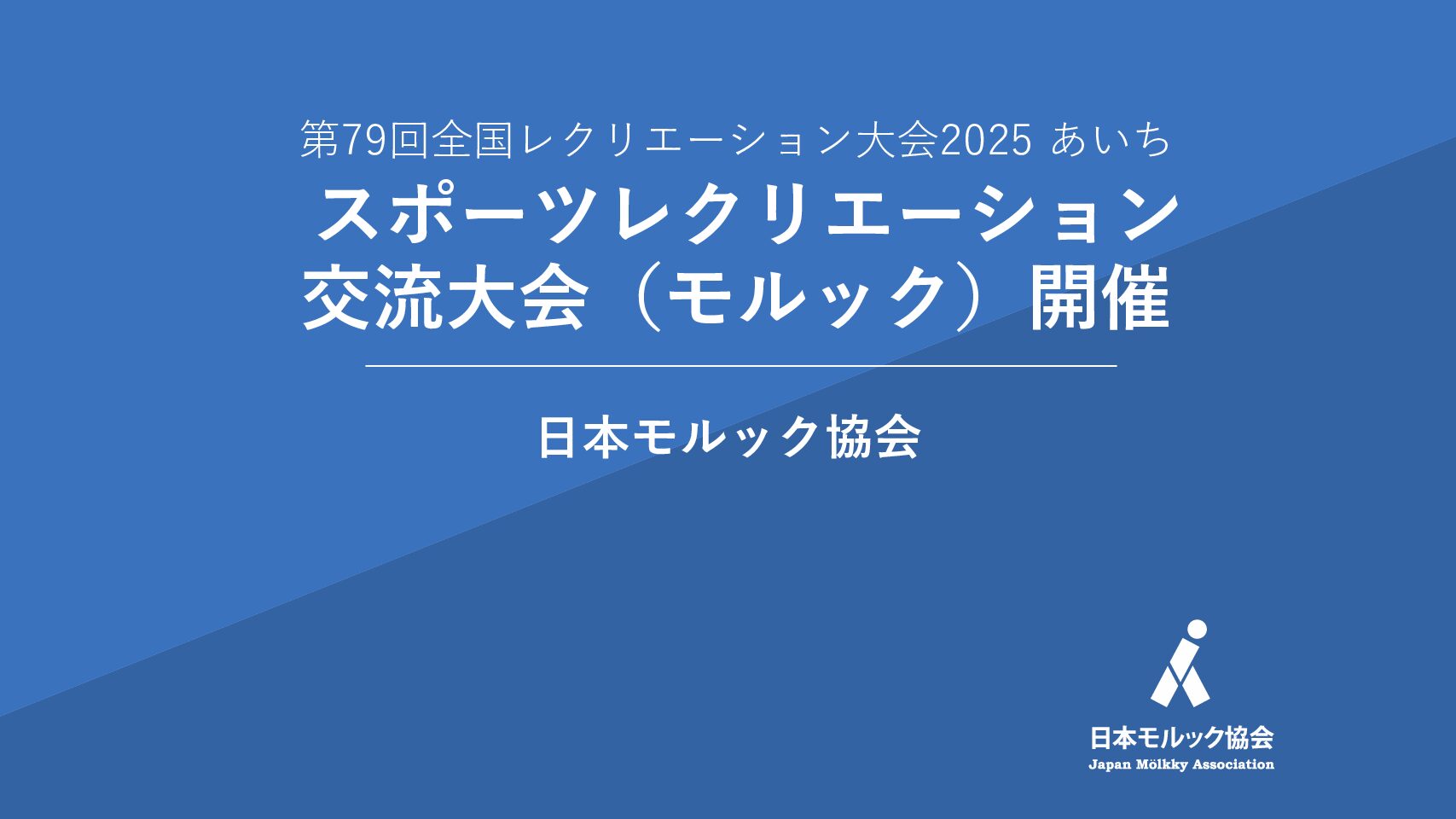 第79回全国レクリエーション大会2025 あいち

スポーツレクリエーション交流大会（モルック）開催

日本モルック協会

日本モルック協会
Japan Mölkky Association